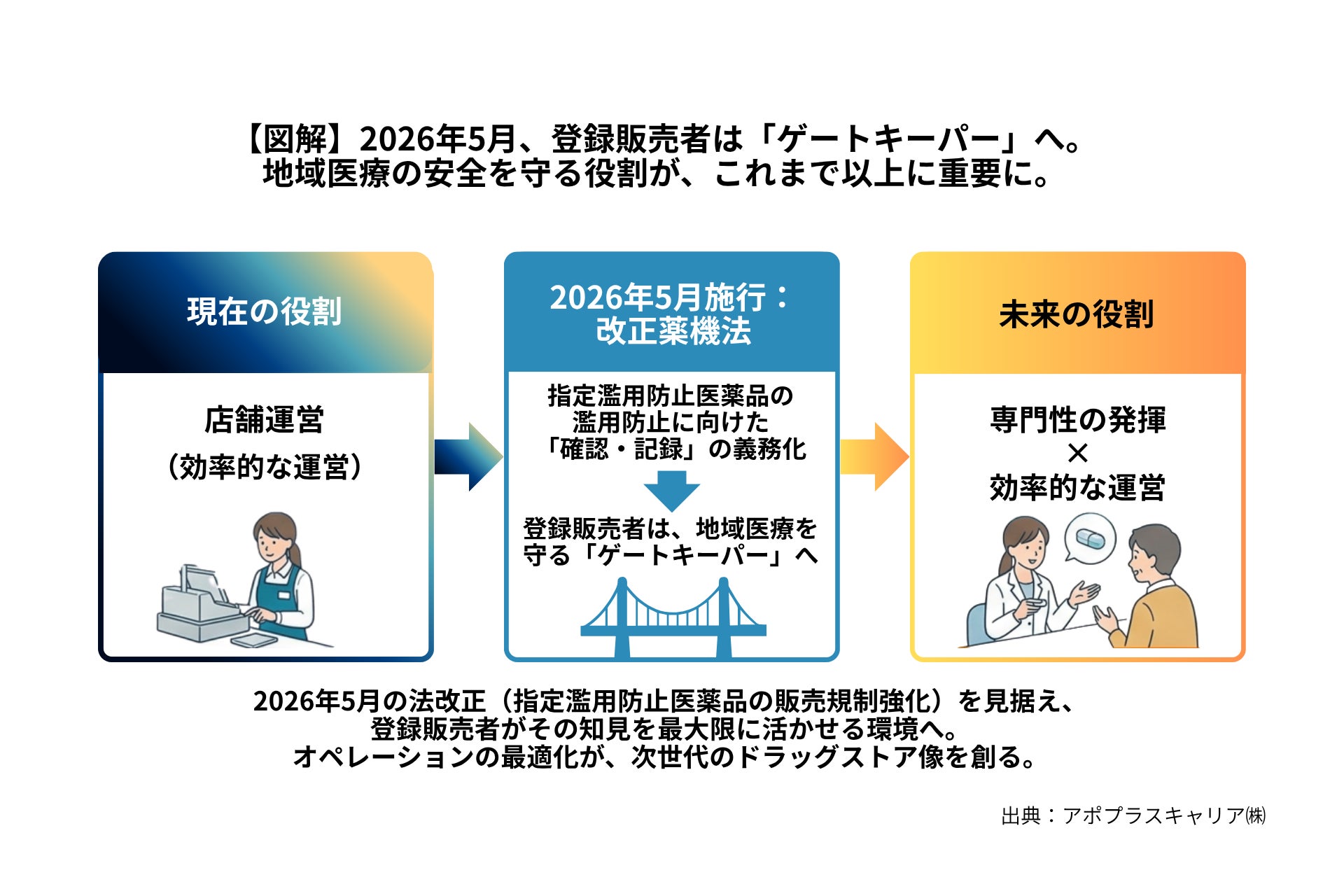 【図解】2026年5月、登録販売者は「ゲートキーパー」へ。
地域医療の安全を守る役割が、これまで以上に重要に。

現在の役割

店舗運営
（効率的な運営）

2026年5月施行：
改正薬機法

指定濫用防止医薬品の濫用防止に向けた「確認・記録」の義務化

登録販売者は、地域医療を守る「ゲートキーパー」へ

未来の役割

専門性の発揮
×
効率的な運営

2026年5月の法改正（指定濫用防止医薬品の販売規制強化）を見据え、
登録販売者がその知見を最大限に活かせる環境へ。
オペレーションの最適化が、次世代のドラッグストア像を創る。

出典：アポプラスキャリア㈱